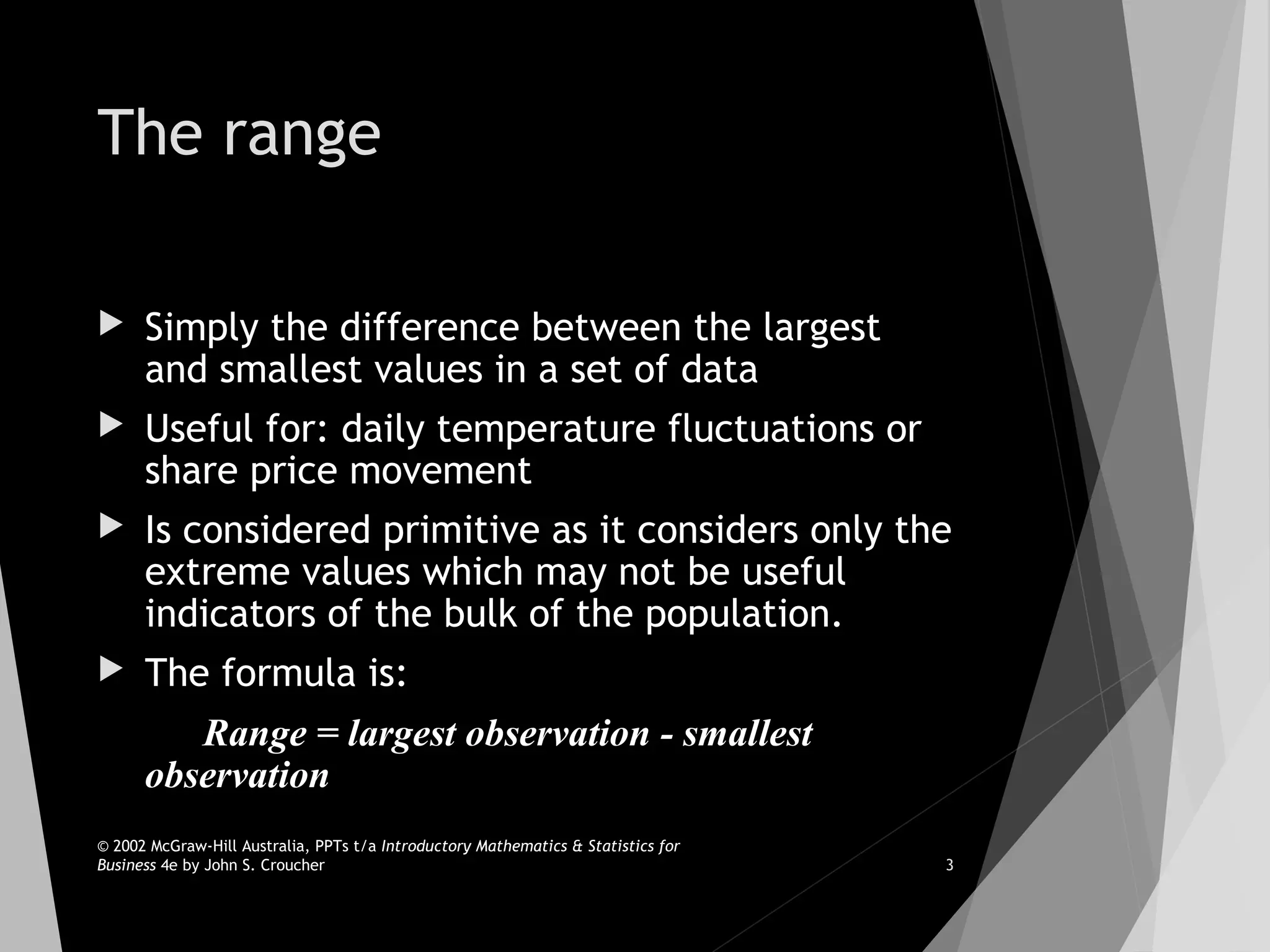 The range

Simply the difference between the largest and smallest values in a set of data

Useful for: daily temperature fluctuations or share price movement

Is considered primitive as it considers only the extreme values which may not be useful indicators of the bulk of the population.

The formula is:

Range = largest observation - smallest observation

© 2002 McGraw-Hill Australia, PPTs t/a Introductory Mathematics & Statistics for Business 4e by John S. Croucher

3